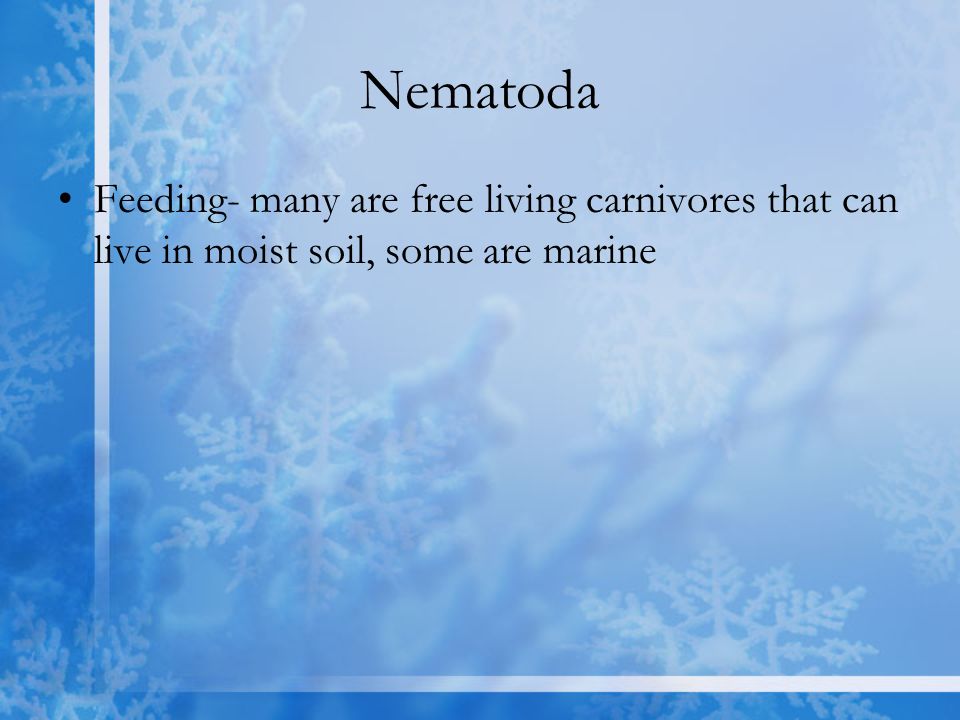 Nematoda

• Feeding- many are free living carnivores that can live in moist soil, some are marine